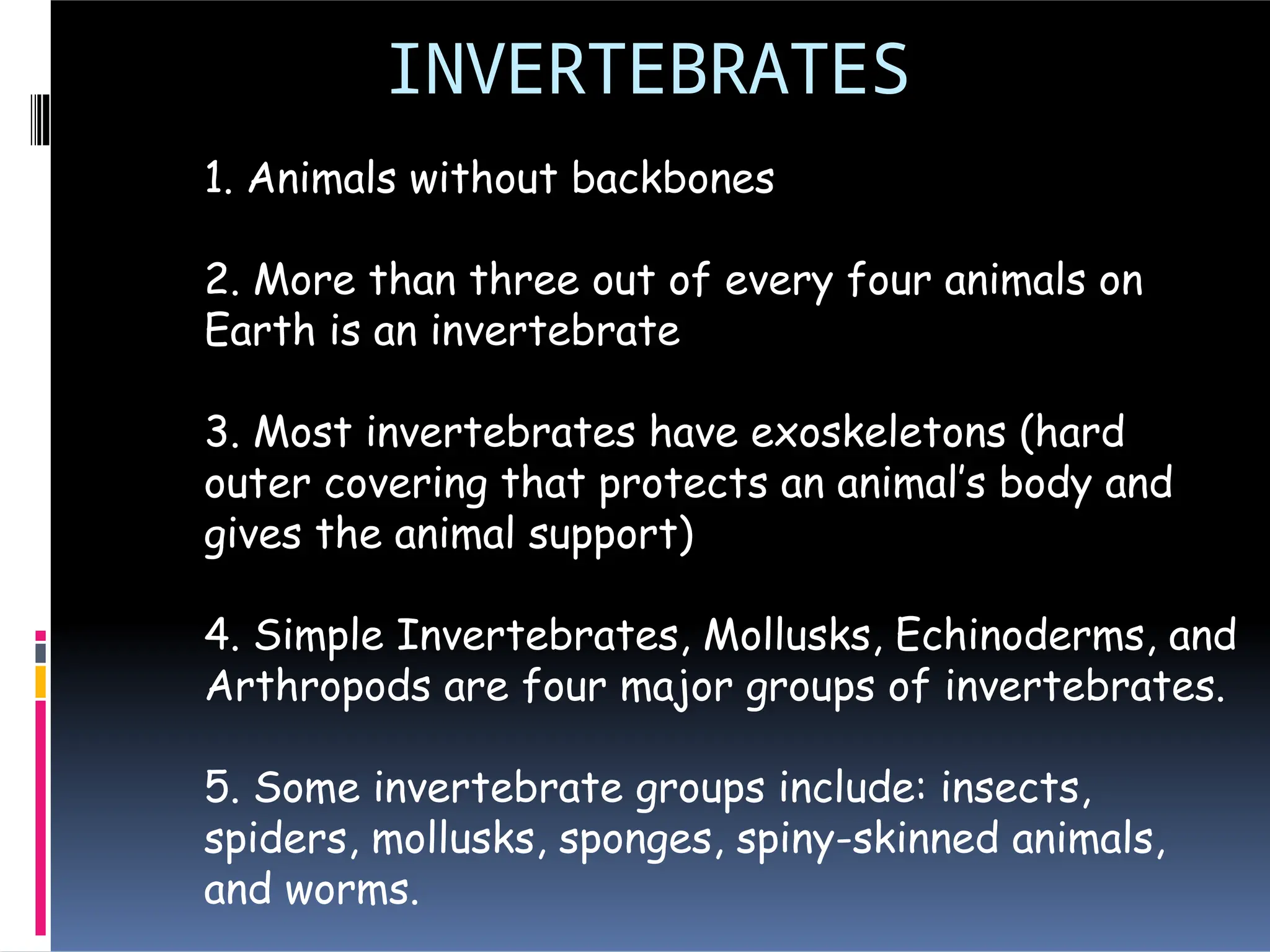 INVERTEBRATES

1. Animals without backbones

2. More than three out of every four animals on Earth is an invertebrate

3. Most invertebrates have exoskeletons (hard outer covering that protects an animal's body and gives the animal support)

4. Simple Invertebrates, Mollusks, Echinoderms, and Arthropods are four major groups of invertebrates.

5. Some invertebrate groups include: insects, spiders, mollusks, sponges, spiny-skinned animals, and worms.